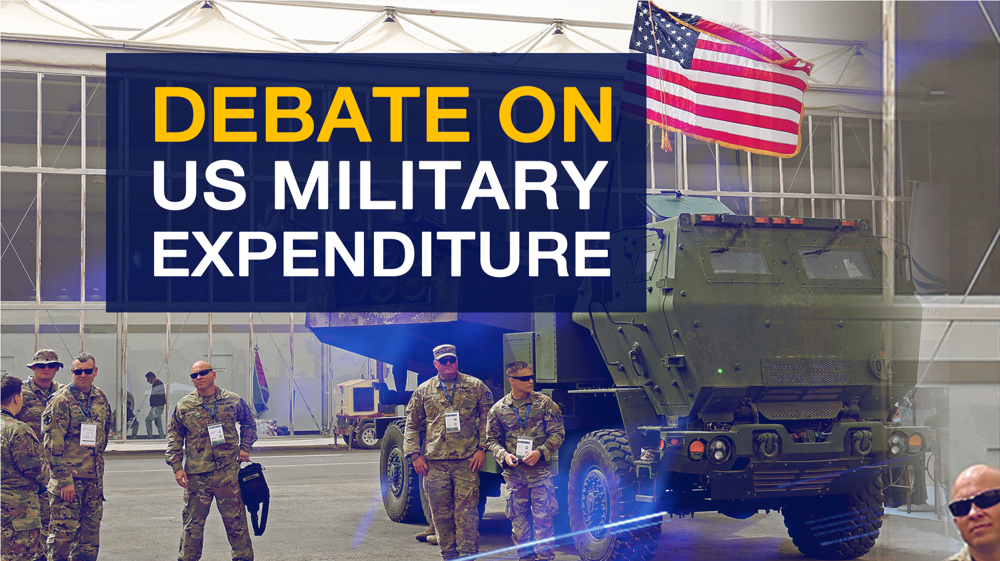 DEBATE ON
US MILITARY
EXPENDITURE